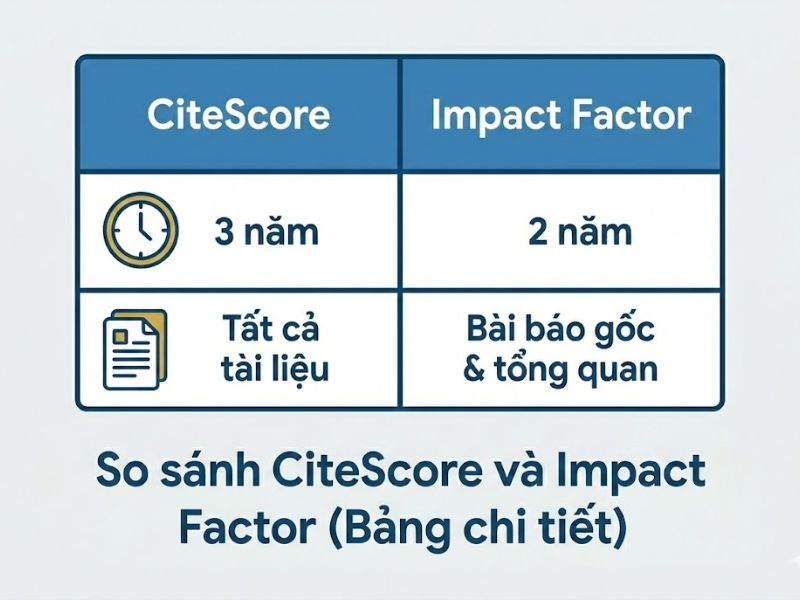 | CiteScore | Impact Factor |
|---|---|
| 3 năm | 2 năm |
| Tất cả tài liệu | Bài báo gốc & tổng quan |

So sánh CiteScore và Impact Factor (Bảng chi tiết)